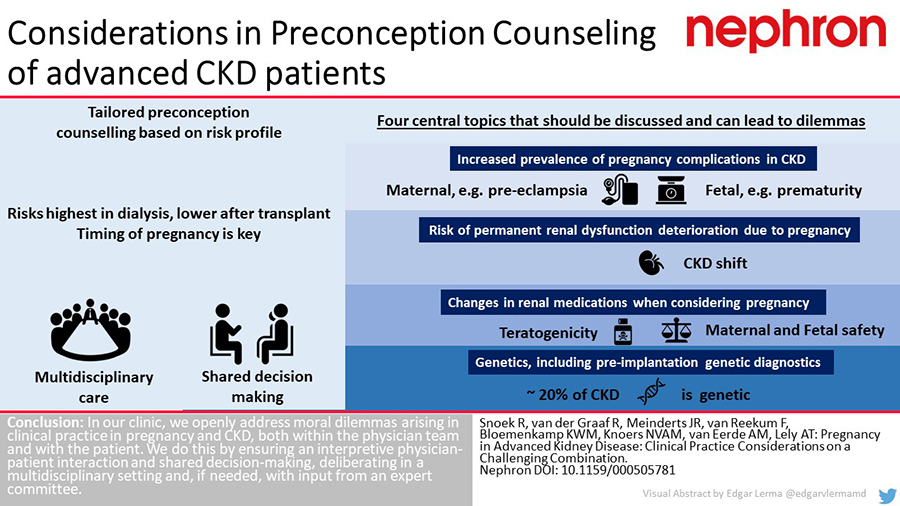 Considerations in Preconception Counseling of advanced CKD patients

nephron

Tailored preconception counselling based on risk profile

Risks highest in dialysis, lower after transplant
Timing of pregnancy is key

Multidisciplinary care

Shared decision making

Four central topics that should be discussed and can lead to dilemmas

Increased prevalence of pregnancy complications in CKD

Maternal, e.g. pre-eclampsia

Fetal, e.g. prematurity

Risk of permanent renal dysfunction deterioration due to pregnancy

CKD shift

Changes in renal medications when considering pregnancy

Teratogenicity

Maternal and Fetal safety

Genetics, including pre-implantation genetic diagnostics

~ 20% of CKD is genetic

Conclusion: In our clinic, we openly address moral dilemmas arising in clinical practice in pregnancy and CKD, both within the physician team and with the patient. We do this by ensuring an interpretive physician-patient interaction and shared decision-making, deliberating in a multidisciplinary setting and, if needed, with input from an expert committee.

Snoek R, van der Graaf R, Meinderts JR, van Reekum F, Bloemenkamp KWM, Knoers NVAM, van Eerde AM, Lely AT: Pregnancy in Advanced Kidney Disease: Clinical Practice Considerations on a Challenging Combination.
Nephron DOI: 10.1159/000505781

Visual Abstract by Edgar Lerma @edgarvlermamd